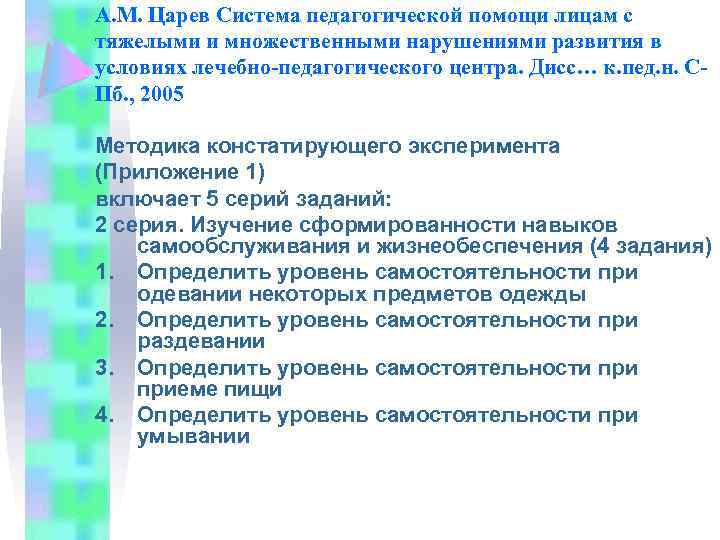 А.М. Царев Система педагогической помощи лицам с тяжелыми и множественными нарушениями развития в условиях лечебно-педагогического центра. Дисс… к.пед.н. С-Пб., 2005

Методика констатирующего эксперимента (Приложение 1)
включает 5 серий заданий:
2 серия. Изучение сформированности навыков самообслуживания и жизнеобеспечения (4 задания)
1. Определить уровень самостоятельности при одевании некоторых предметов одежды
2. Определить уровень самостоятельности при раздевании
3. Определить уровень самостоятельности при приеме пищи
4. Определить уровень самостоятельности при умывании